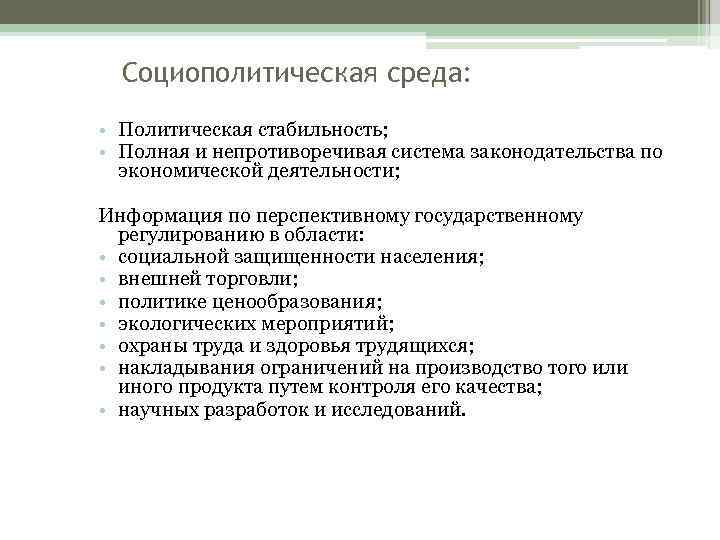 Социополитическая среда:

• Политическая стабильность;
• Полная и непротиворечивая система законодательства по экономической деятельности;

Информация по перспективному государственному регулированию в области:
• социальной защищенности населения;
• внешней торговли;
• политике ценообразования;
• экологических мероприятий;
• охраны труда и здоровья трудящихся;
• накладывания ограничений на производство того или иного продукта путем контроля его качества;
• научных разработок и исследований.